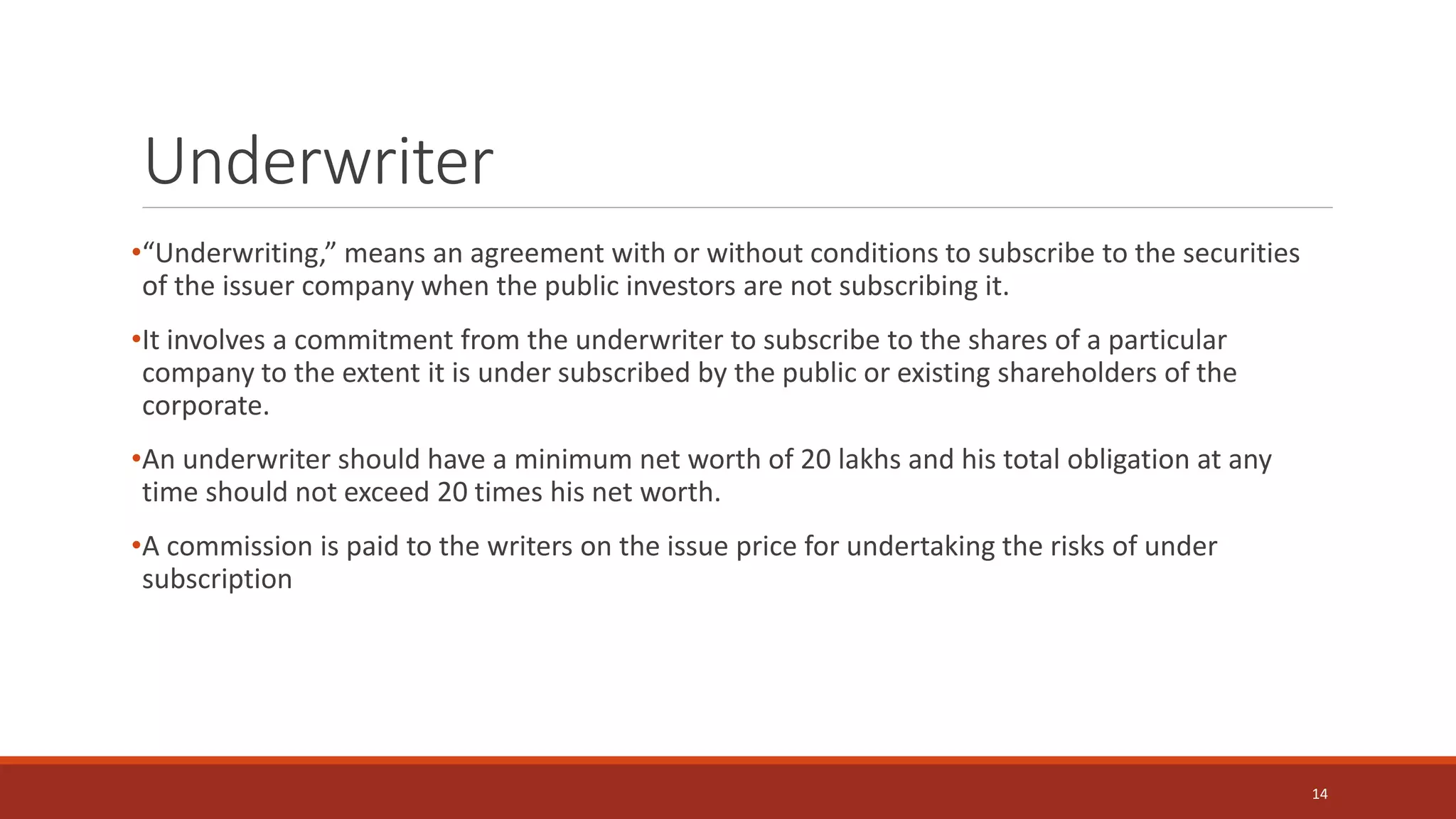 Underwriter

•“Underwriting,” means an agreement with or without conditions to subscribe to the securities of the issuer company when the public investors are not subscribing it.

•It involves a commitment from the underwriter to subscribe to the shares of a particular company to the extent it is under subscribed by the public or existing shareholders of the corporate.

•An underwriter should have a minimum net worth of 20 lakhs and his total obligation at any time should not exceed 20 times his net worth.

•A commission is paid to the writers on the issue price for undertaking the risks of under subscription

14